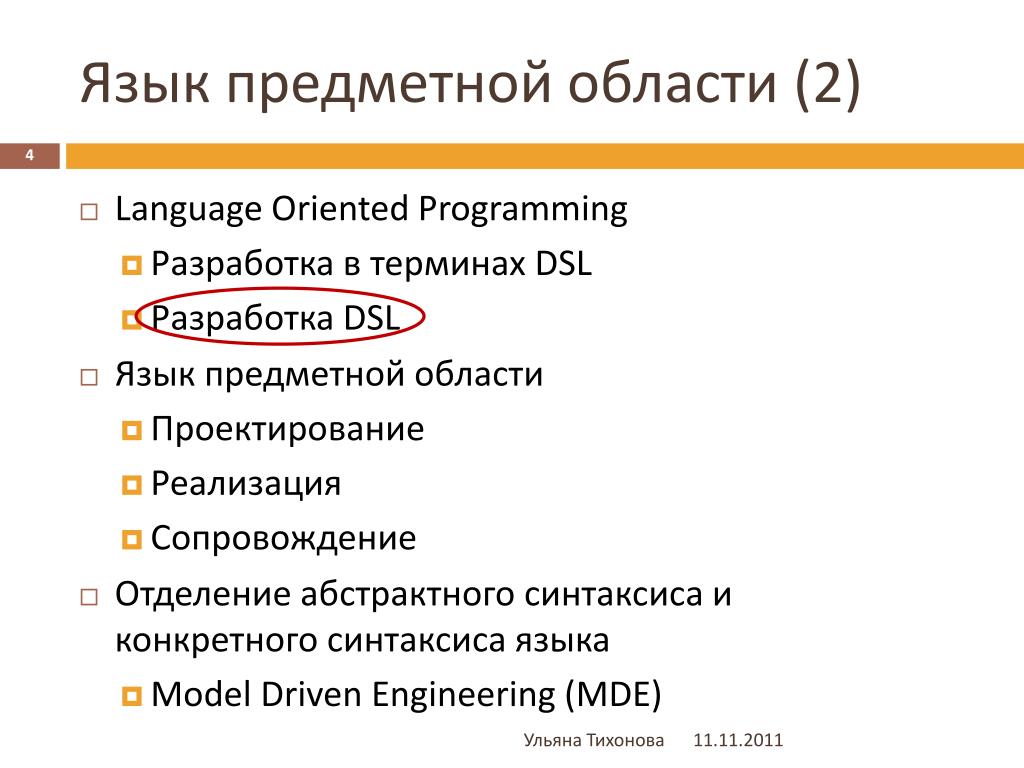 Язык предметной области (2)

4

Language Oriented Programming

Разработка в терминах DSL

Разработка DSL

Язык предметной области

Проектирование

Реализация

Сопровождение

Отделение абстрактного синтаксиса и конкретного синтаксиса языка

Model Driven Engineering (MDE)

Ульяна Тихонова 11.11.2011